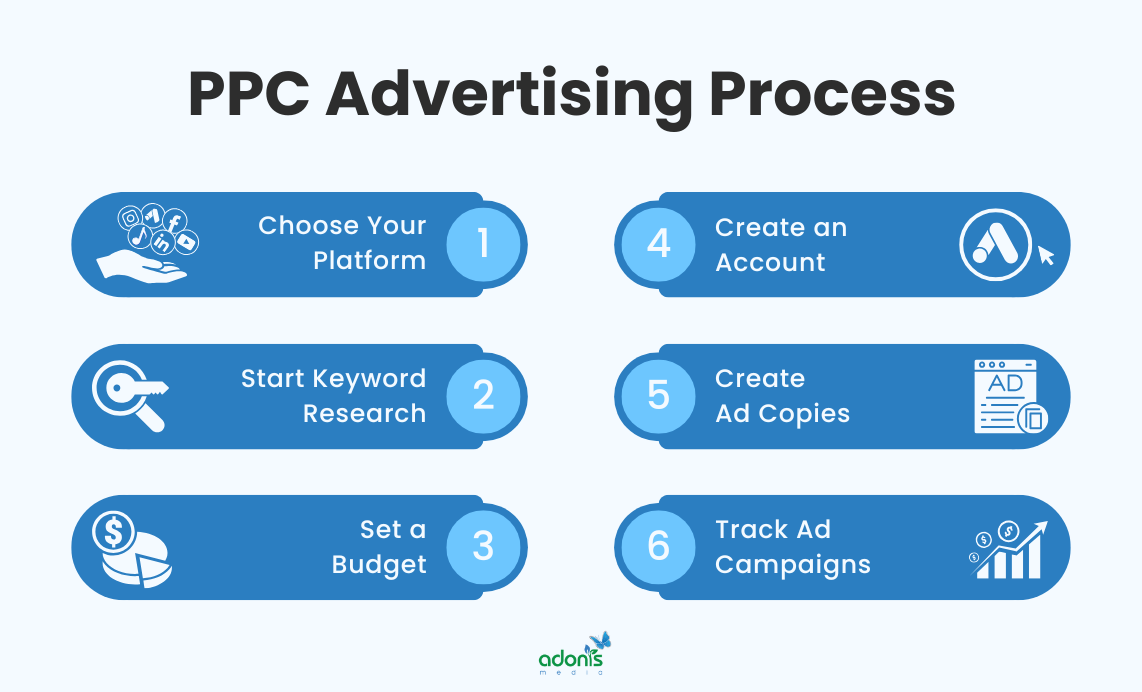 PPC Advertising Process

Choose Your Platform 1

Start Keyword Research 2

Set a Budget 3

4 Create an Account

5 Create Ad Copies

AD

6 Track Ad Campaigns

adonis media